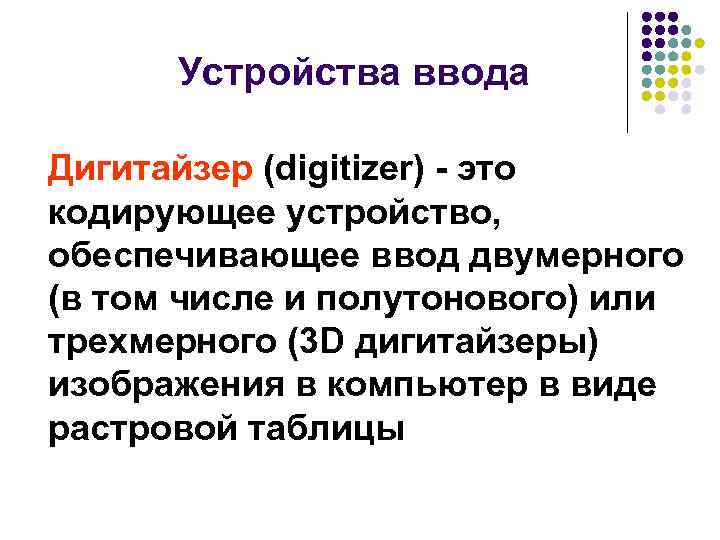 Устройства ввода

Дигитайзер (digitizer) - это кодирующее устройство, обеспечивающее ввод двумерного (в том числе и полутонового) или трехмерного (3D дигитайзеры) изображения в компьютер в виде растровой таблицы